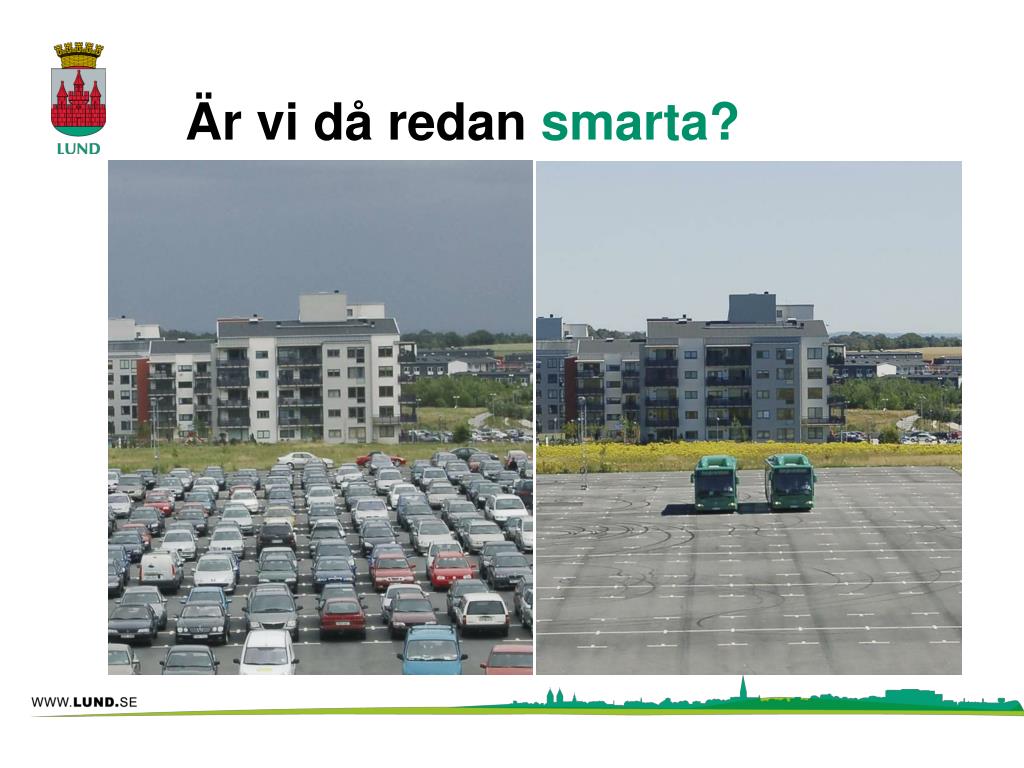 LUND

Är vi då redan smarta?

WWW.LUND.SE